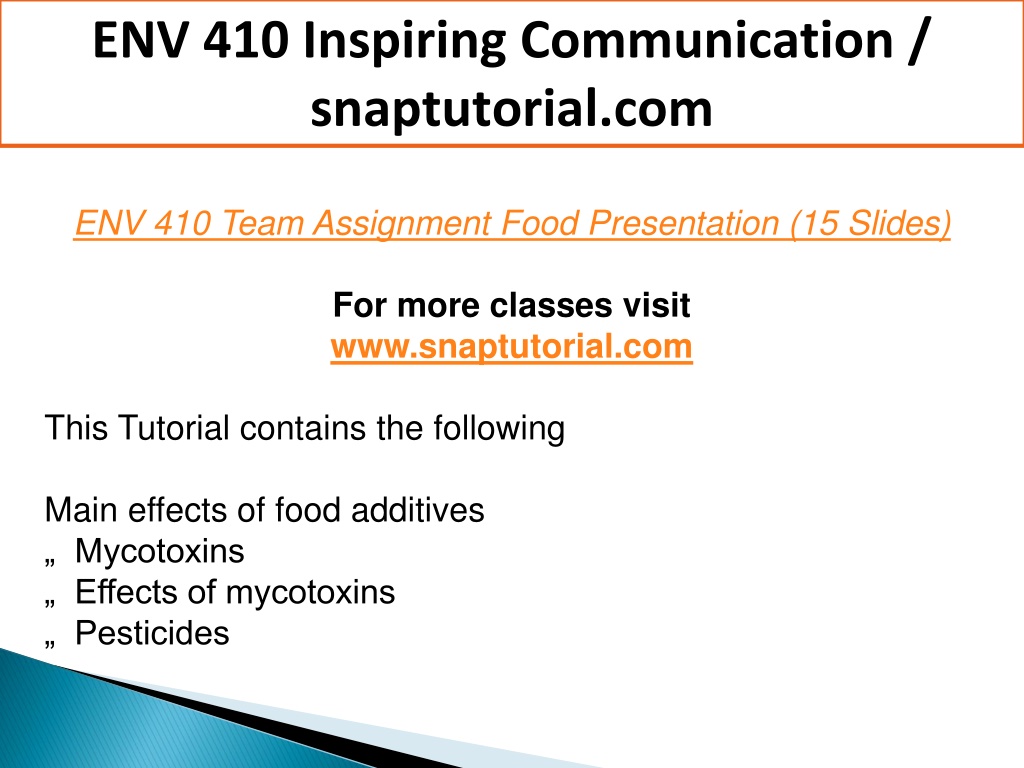 ENV 410 Inspiring Communication / snaptutorial.com

ENV 410 Team Assignment Food Presentation (15 Slides)

For more classes visit
www.snaptutorial.com

This Tutorial contains the following

Main effects of food additives
„ Mycotoxins
„ Effects of mycotoxins
„ Pesticides